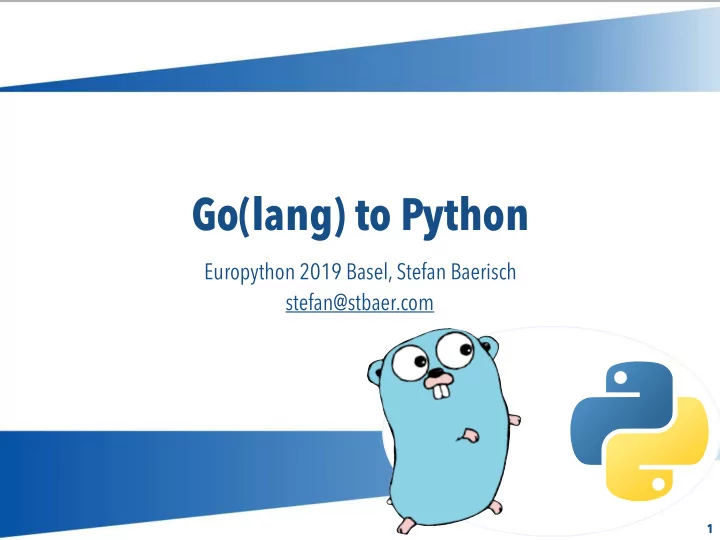 Go(lang) to Python

Europython 2019 Basel, Stefan Baerisch
stefan@stbaer.com

1